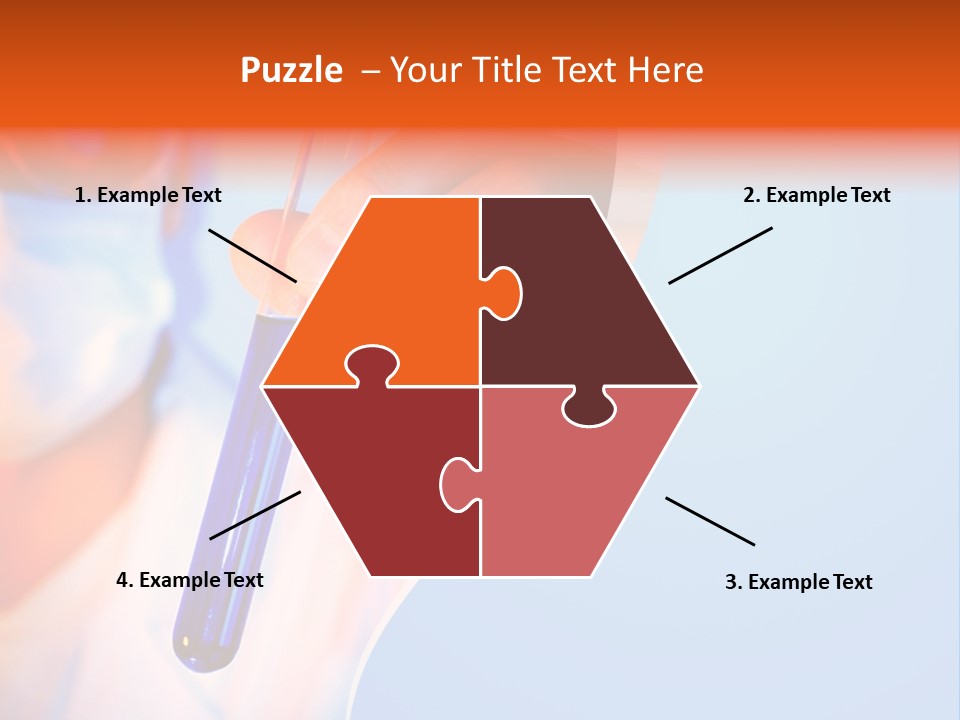 Puzzle – Your Title Text Here

1. Example Text

2. Example Text

4. Example Text

3. Example Text